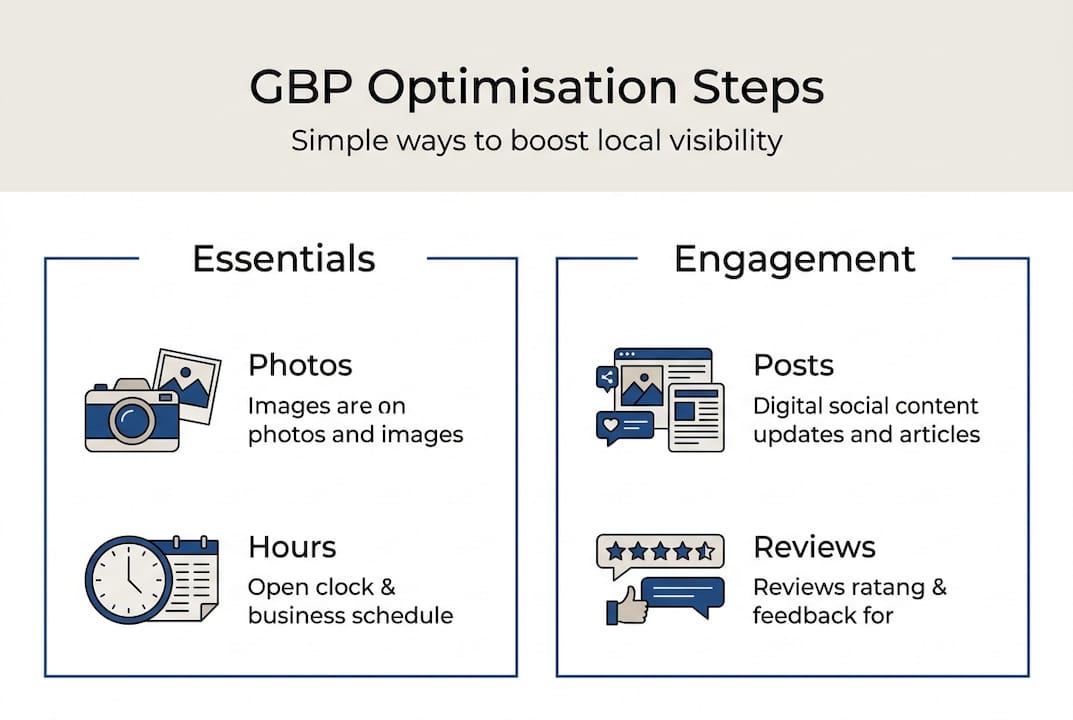 GBP Optimisation Steps

Simple ways to boost local visibility

Essentials

Photos

Images are on photos and images

Hours

Open clock & business schedule

Engagement

Posts

Digital social content updates and articles

Reviews

Reviews ratang & feedback for